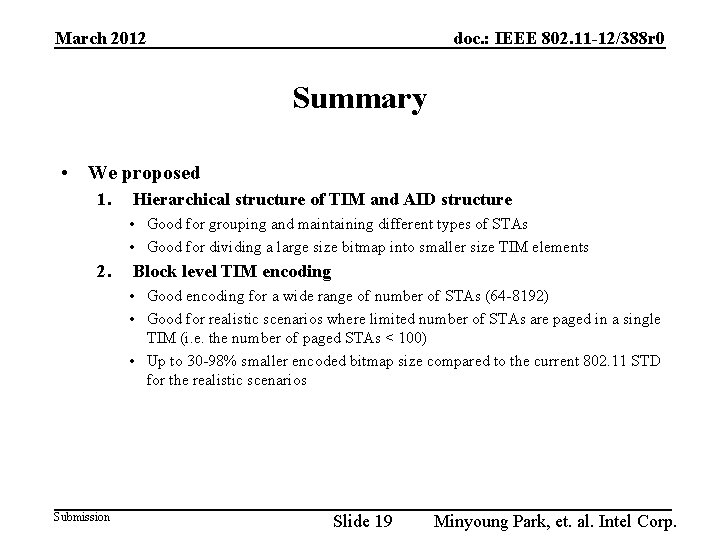 March 2012

doc.: IEEE 802.11-12/388r0

Summary

• We proposed
1. Hierarchical structure of TIM and AID structure
• Good for grouping and maintaining different types of STAs
• Good for dividing a large size bitmap into smaller size TIM elements
2. Block level TIM encoding
• Good encoding for a wide range of number of STAs (64-8192)
• Good for realistic scenarios where limited number of STAs are paged in a single TIM (i.e. the number of paged STAs < 100)
• Up to 30-98% smaller encoded bitmap size compared to the current 802.11 STD for the realistic scenarios

Submission

Slide 19

Minyoung Park, et. al. Intel Corp.